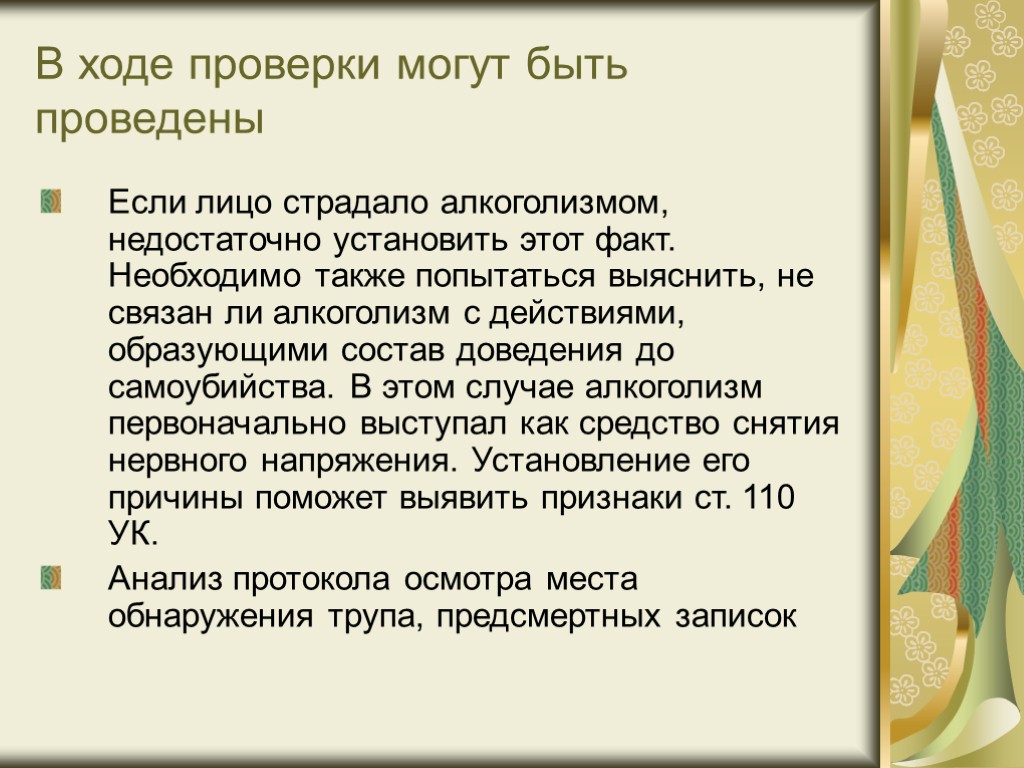 В ходе проверки могут быть проведены

Если лицо страдало алкоголизмом, недостаточно установить этот факт. Необходимо также попытаться выяснить, не связан ли алкоголизм с действиями, образующими состав доведения до самоубийства. В этом случае алкоголизм первоначально выступал как средство снятия нервного напряжения. Установление его причины поможет выявить признаки ст. 110 УК.

Анализ протокола осмотра места обнаружения трупа, предсмертных записок